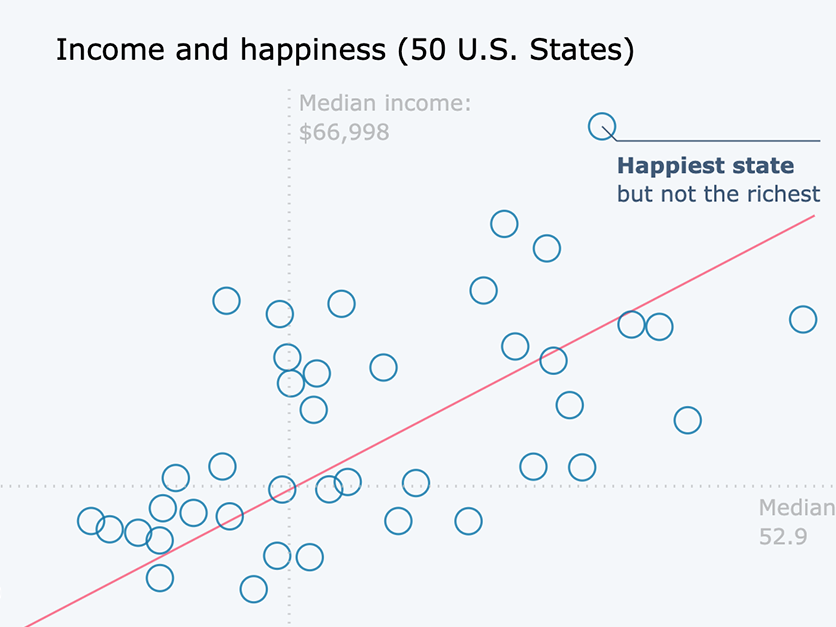 Income and happiness (50 U.S. States)

Median income:
$66,998

Happiest state
but not the richest

Median
52.9